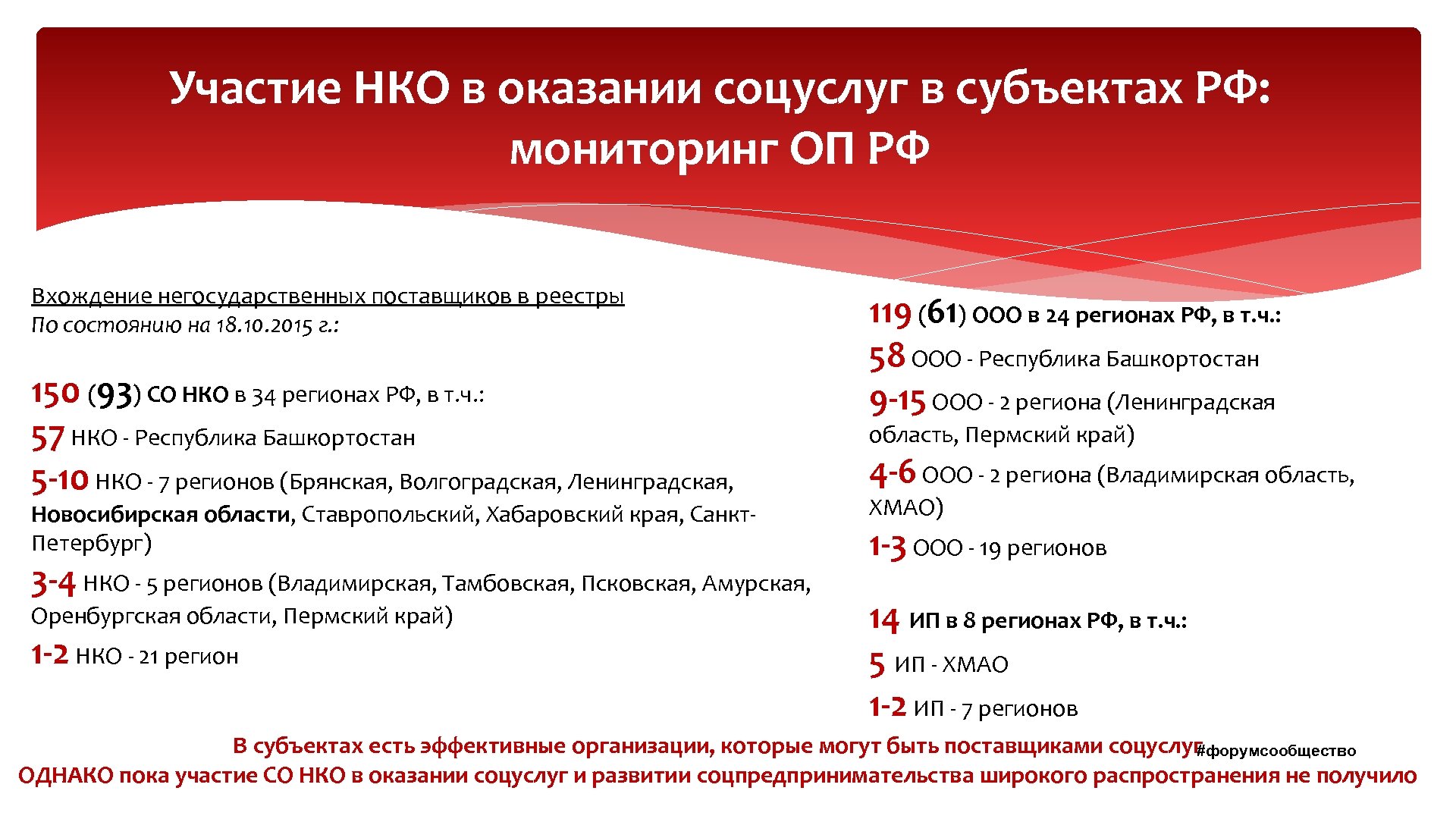 Участие НКО в оказании соцуслуг в субъектах РФ: мониторинг ОП РФ

Вхождение негосударственных поставщиков в реестры
По состоянию на 18.10.2015 г.:

150 (93) СО НКО в 34 регионах РФ, в т.ч.:
57 НКО - Республика Башкортостан
5-10 НКО - 7 регионов (Брянская, Волгоградская, Ленинградская, Новосибирская области, Ставропольский, Хабаровский края, Санкт-Петербург)
3-4 НКО - 5 регионов (Владимирская, Тамбовская, Псковская, Амурская, Оренбургская области, Пермский край)
1-2 НКО - 21 регион

119 (61) ООО в 24 регионах РФ, в т.ч.:
58 ООО - Республика Башкортостан
9-15 ООО - 2 региона (Ленинградская область, Пермский край)
4-6 ООО - 2 региона (Владимирская область, ХМАО)
1-3 ООО - 19 регионов

14 ИП в 8 регионах РФ, в т.ч.:
5 ИП - ХМАО
1-2 ИП - 7 регионов

В субъектах есть эффективные организации, которые могут быть поставщиками соцуслуг
#форумсообщество
ОДНАКО пока участие СО НКО в оказании соцуслуг и развитии соцпредпринимательства широкого распространения не получило